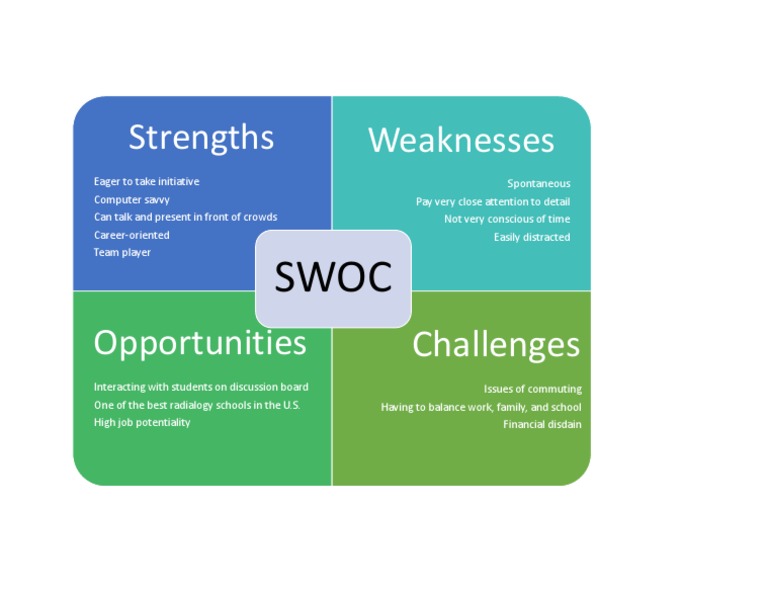 Strengths

Eager to take initiative
Computer savvy
Can talk and present in front of crowds
Career-oriented
Team player

Weaknesses

Spontaneous
Pay very close attention to detail
Not very conscious of time
Easily distracted

SWOC

Opportunities

Interacting with students on discussion board
One of the best radialogy schools in the U.S.
High job potentiality

Challenges

Issues of commuting
Having to balance work, family, and school
Financial disdain